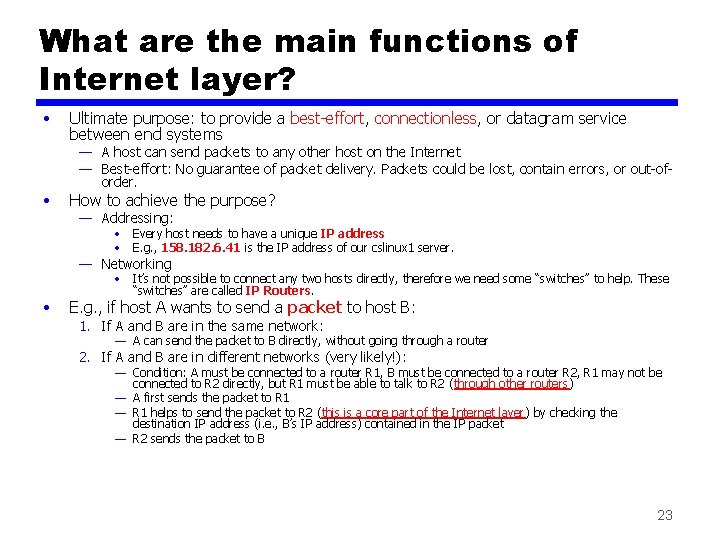 What are the main functions of Internet layer?

• Ultimate purpose: to provide a best-effort, connectionless, or datagram service between end systems
— A host can send packets to any other host on the Internet
— Best-effort: No guarantee of packet delivery. Packets could be lost, contain errors, or out-of-order.

• How to achieve the purpose?
— Addressing:
• Every host needs to have a unique IP address
• E.g., 158.182.6.41 is the IP address of our cslinux1 server.
— Networking
• It's not possible to connect any two hosts directly, therefore we need some "switches" to help. These "switches" are called IP Routers.

• E.g., if host A wants to send a packet to host B:
1. If A and B are in the same network:
— A can send the packet to B directly, without going through a router
2. If A and B are in different networks (very likely!):
— Condition: A must be connected to a router R1, B must be connected to a router R2, R1 may not be connected to R2 directly, but R1 must be able to talk to R2 (through other routers)
— A first sends the packet to R1
— R1 helps to send the packet to R2 (this is a core part of the Internet layer) by checking the destination IP address (i.e., B's IP address) contained in the IP packet
— R2 sends the packet to B

23